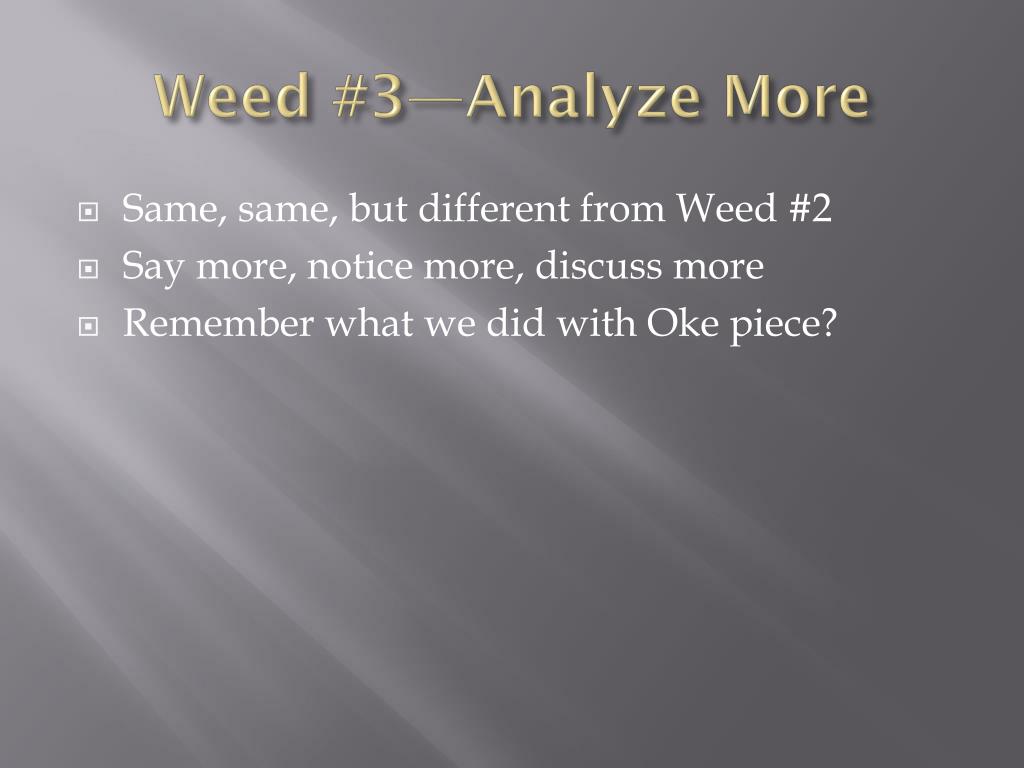 Weed #3—Analyze More

Same, same, but different from Weed #2
Say more, notice more, discuss more
Remember what we did with Oke piece?